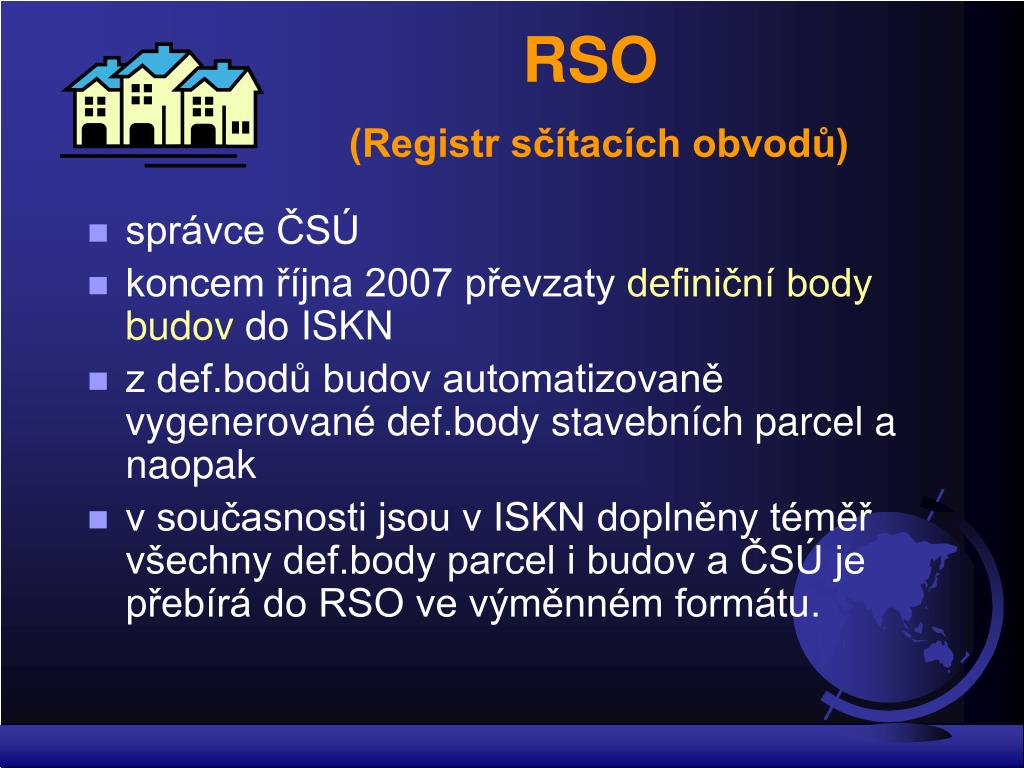 RSO

(Registr sčítacích obvodů)

- správce ČSÚ
- koncem října 2007 převzaty definiční body budov do ISKN
- z def.bodů budov automatizovaně vygenerované def.body stavebních parcel a naopak
- v současnosti jsou v ISKN doplněny téměř všechny def.body parcel i budov a ČSÚ je přebírá do RSO ve výměnném formátu.